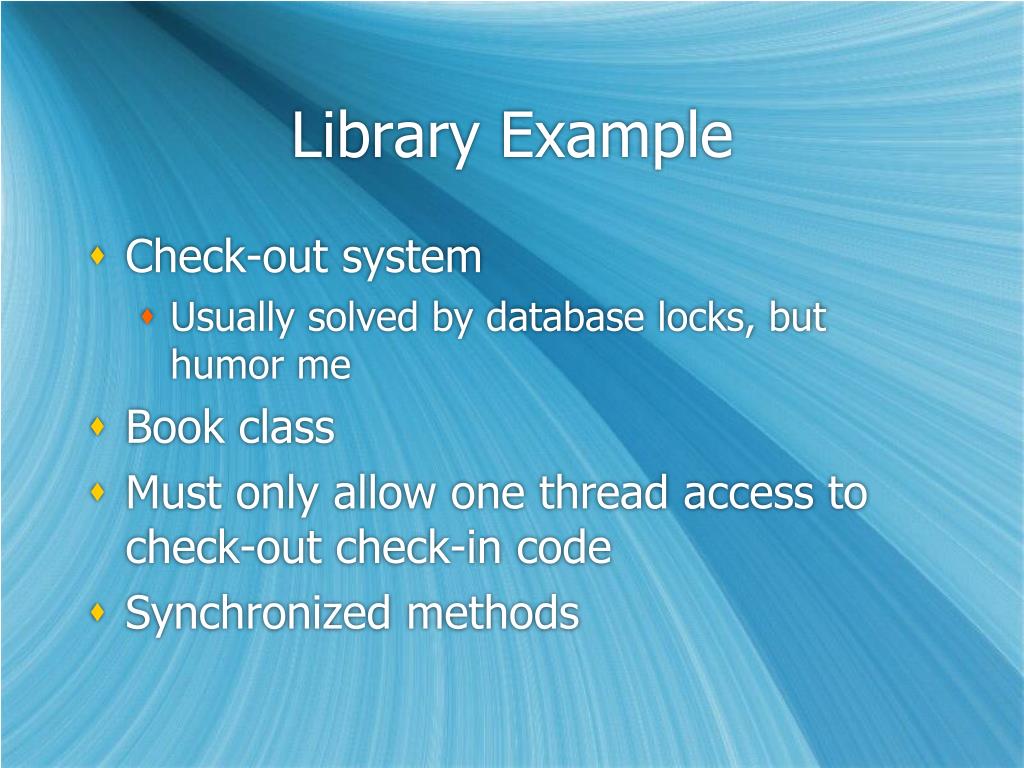 Library Example

Check-out system

Usually solved by database locks, but humor me

Book class

Must only allow one thread access to check-out check-in code

Synchronized methods